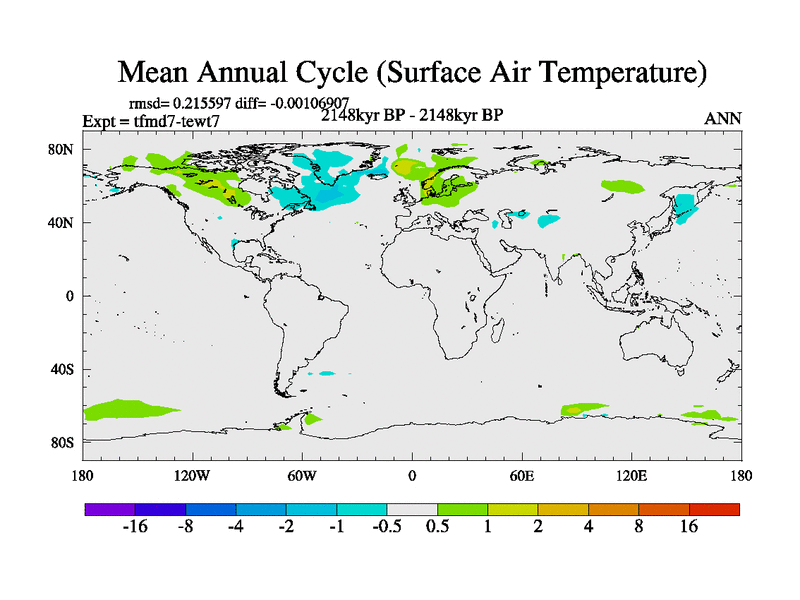 Mean Annual Cycle (Surface Air Temperature)

rmsd= 0.215597 diff= -0.00106907

Expt = tfmd7-tewt7

2148kyr BP - 2148kyr BP

ANN

80N

40N

0

40S

80S

180

120W

60W

0

60E

120E

180

-16 -8 -4 -2 -1 -0.5 0.5 1 2 4 8 16